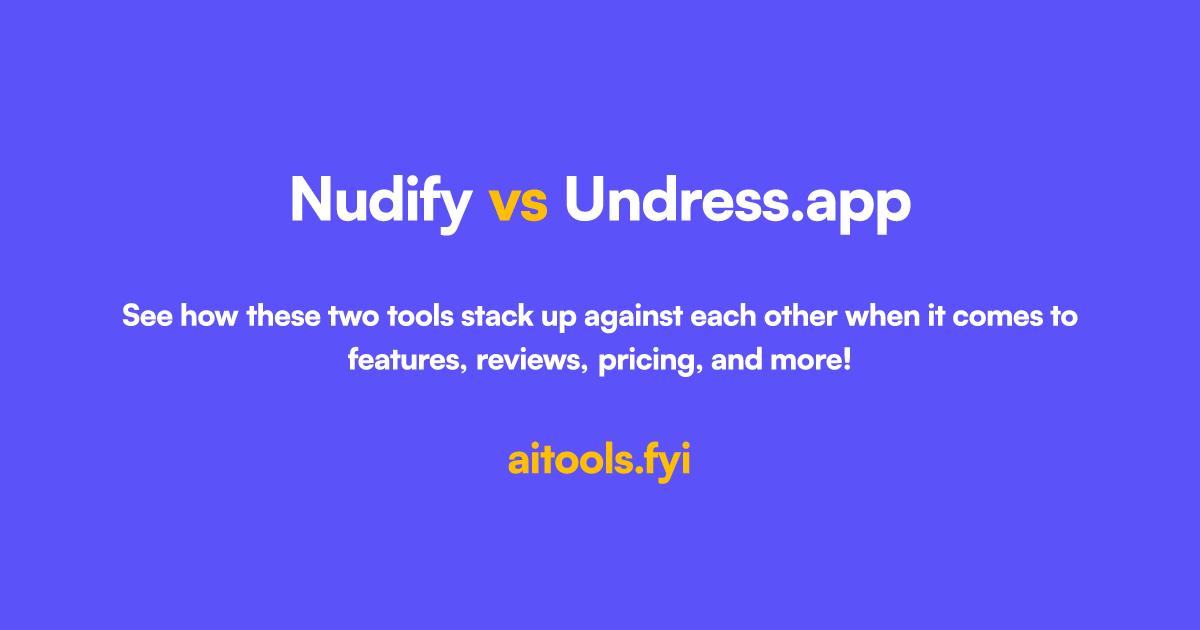 Nudify vs Undress.app

See how these two tools stack up against each other when it comes to features, reviews, pricing, and more!

aitools.fyi